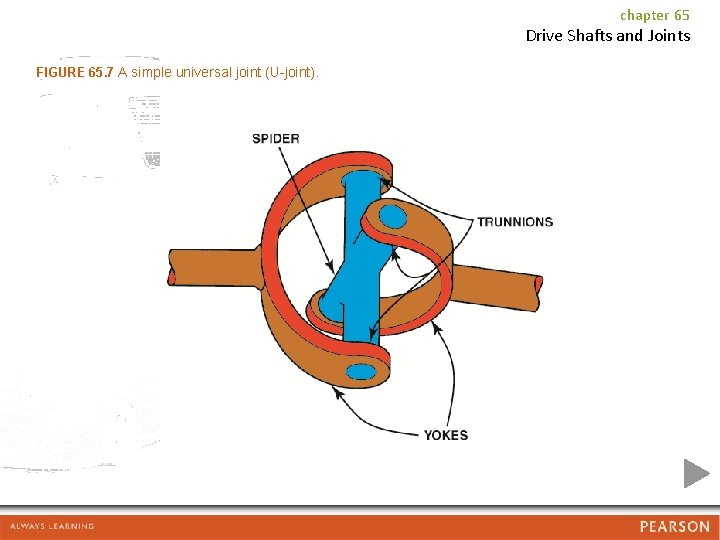 chapter 65
Drive Shafts and Joints

FIGURE 65.7 A simple universal joint (U-joint).

SPIDER

TRUNNIONS

YOKES

ALWAYS LEARNING

PEARSON